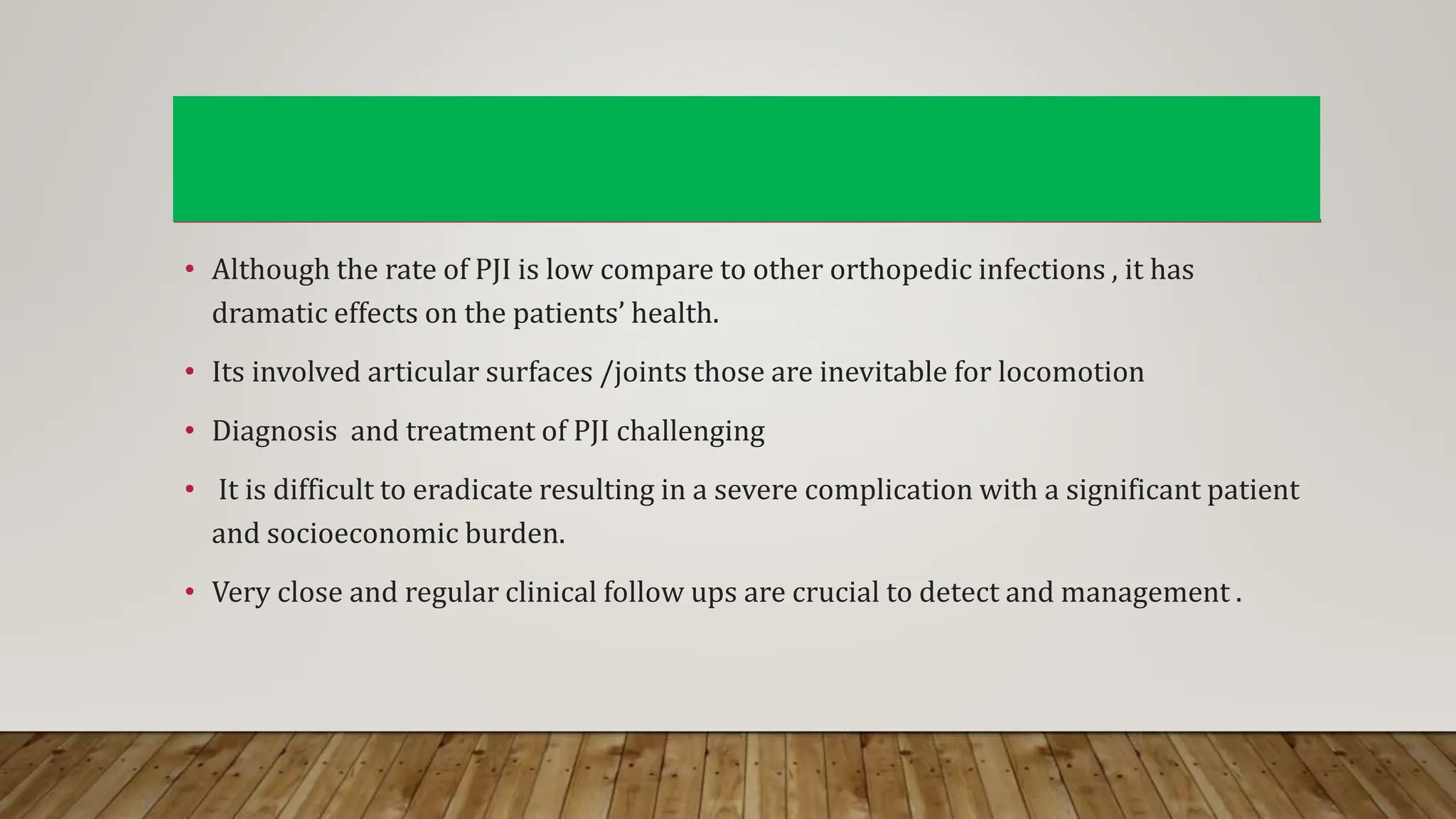 • Although the rate of PJI is low compare to other orthopedic infections , it has dramatic effects on the patients’ health.

• Its involved articular surfaces /joints those are inevitable for locomotion

• Diagnosis and treatment of PJI challenging

• It is difficult to eradicate resulting in a severe complication with a significant patient and socioeconomic burden.

• Very close and regular clinical follow ups are crucial to detect and management .